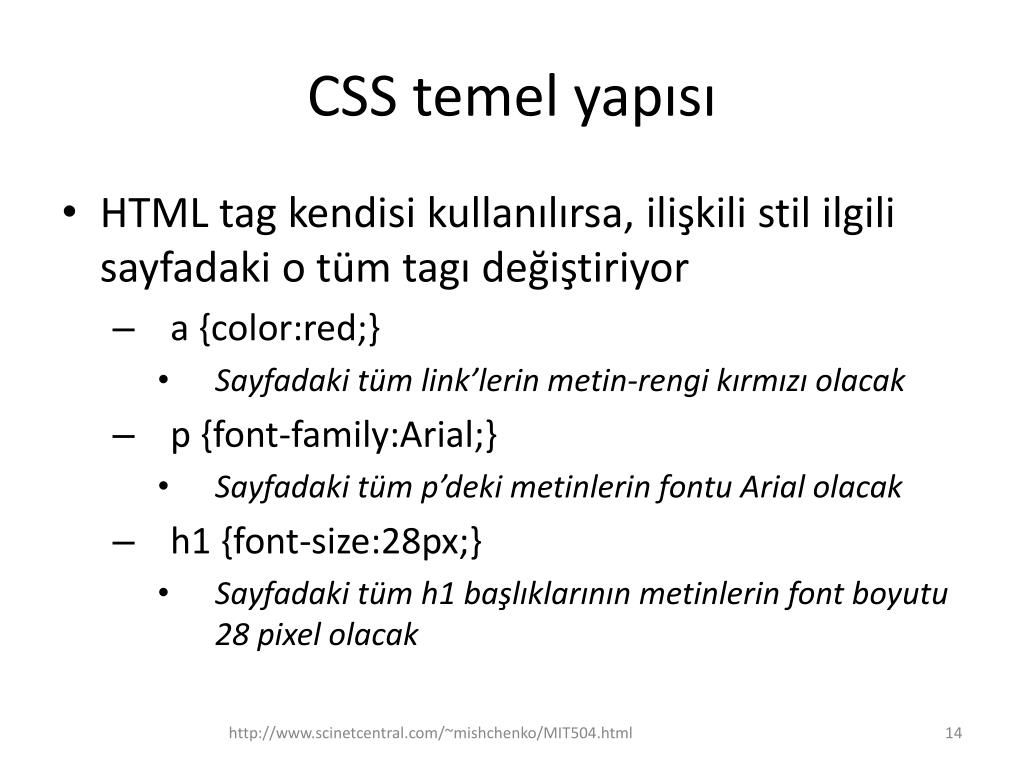 CSS temel yapısı

• HTML tag kendisi kullanılırsa, ilişkili stil ilgili sayfadaki o tüm tagı değiştiriyor
– a {color:red;}
• Sayfadaki tüm link’lerin metin-rengi kırmızı olacak
– p {font-family:Arial;}
• Sayfadaki tüm p’deki metinlerin fontu Arial olacak
– h1 {font-size:28px;}
• Sayfadaki tüm h1 başlıklarının metinlerin font boyutu 28 pixel olacak

http://www.scinetcentral.com/~mishchenko/MIT504.html

14